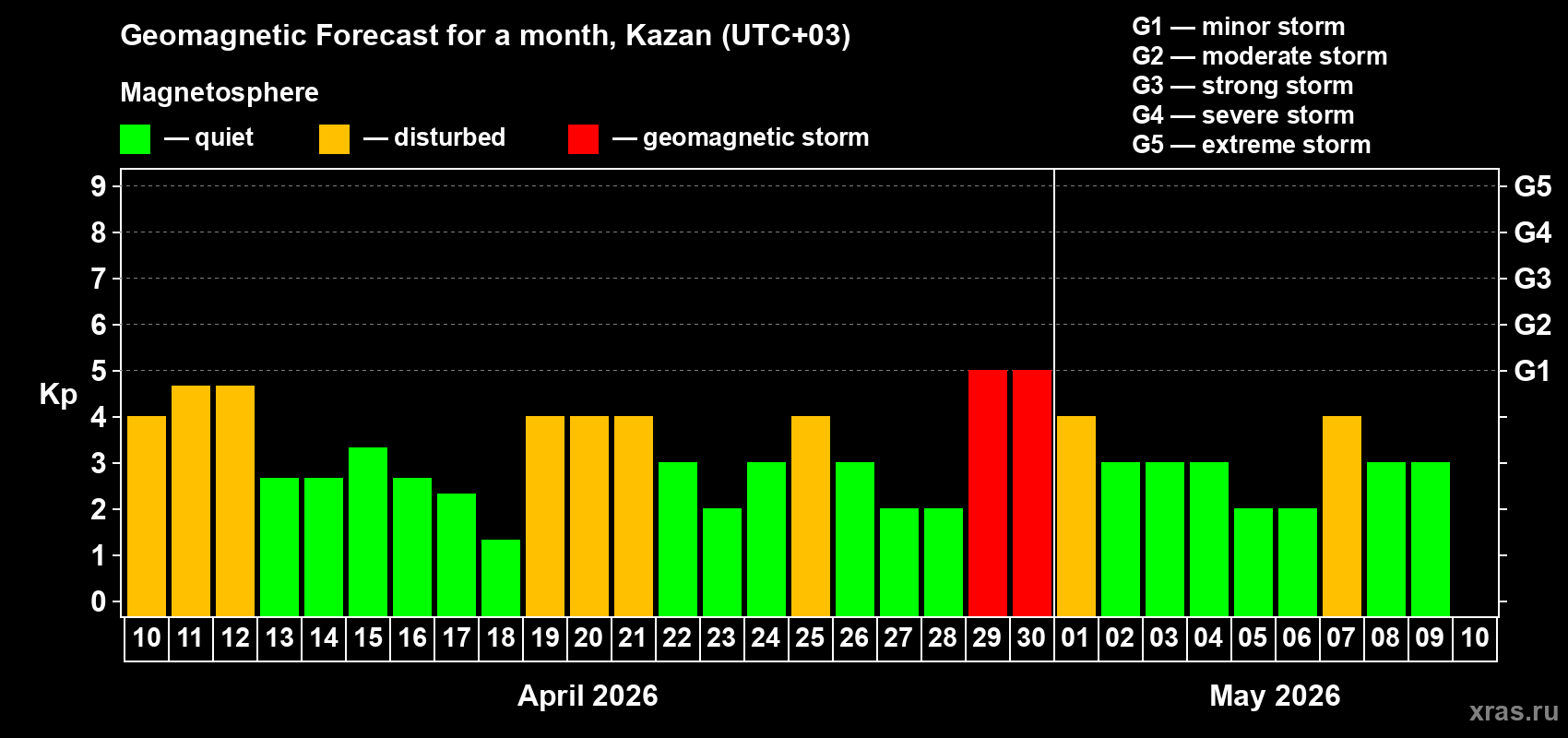 Geomagnetic Forecast for a month, Kazan (UTC+03)

Magnetosphere

— quiet — disturbed — geomagnetic storm

G1 — minor storm
G2 — moderate storm
G3 — strong storm
G4 — severe storm
G5 — extreme storm

Kp

9 8 7 6 5 4 3 2 1 0

G5 G4 G3 G2 G1

10 11 12 13 14 15 16 17 18 19 20 21 22 23 24 25 26 27 28 29 30 01 02 03 04 05 06 07 08 09 10

April 2026

May 2026

xras.ru